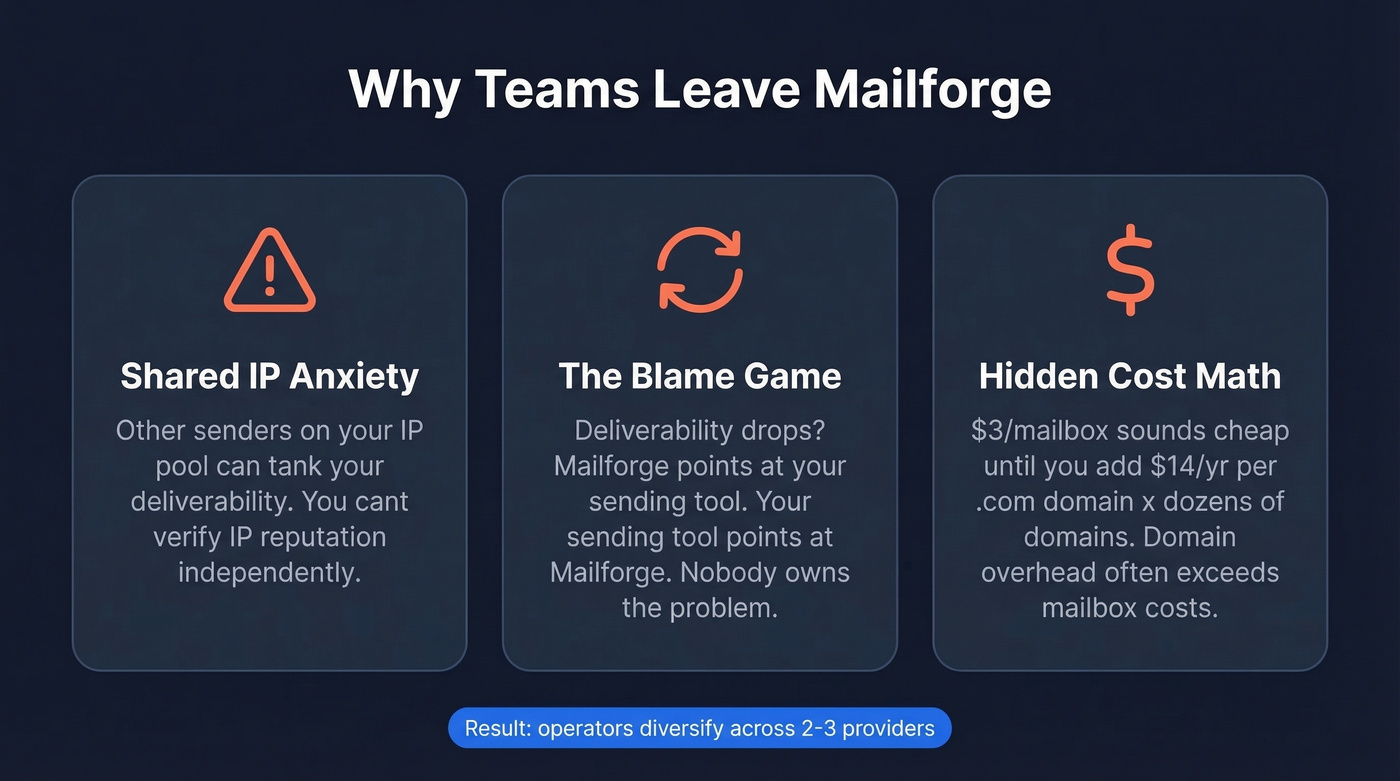 Why Teams Leave Mailforge

Shared IP Anxiety

Other senders on your IP pool can tank your deliverability. You cant verify IP reputation independently.

The Blame Game

Deliverability drops? Mailforge points at your sending tool. Your sending tool points at Mailforge. Nobody owns the problem.

Hidden Cost Math

\$3/mailbox sounds cheap until you add \$14/yr per .com domain x dozens of domains. Domain overhead often exceeds mailbox costs.

Result: operators diversify across 2-3 providers